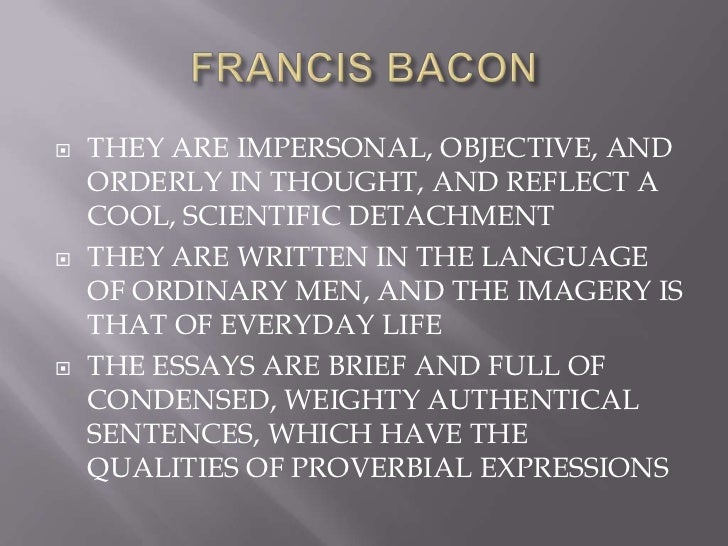 FRANCIS BACON

THEY ARE IMPERSONAL, OBJECTIVE, AND ORDERLY IN THOUGHT, AND REFLECT A COOL, SCIENTIFIC DETACHMENT

THEY ARE WRITTEN IN THE LANGUAGE OF ORDINARY MEN, AND THE IMAGERY IS THAT OF EVERYDAY LIFE

THE ESSAYS ARE BRIEF AND FULL OF CONDENSED, WEIGHTY AUTHENTICAL SENTENCES, WHICH HAVE THE QUALITIES OF PROVERBIAL EXPRESSIONS